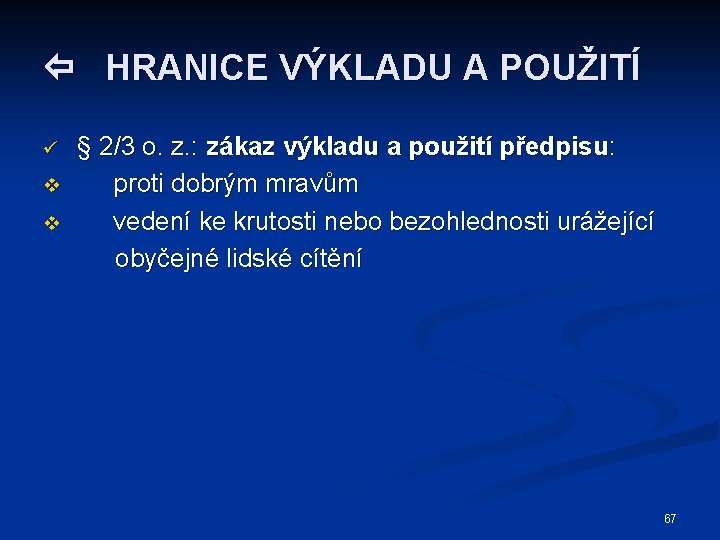 ⇦ HRANICE VÝKLADU A POUŽITÍ

✓ § 2/3 o. z.: zákaz výkladu a použití předpisu:

❖ proti dobrým mravům

❖ vedení ke krutosti nebo bezohlednosti urážející obyčejné lidské cítění

67